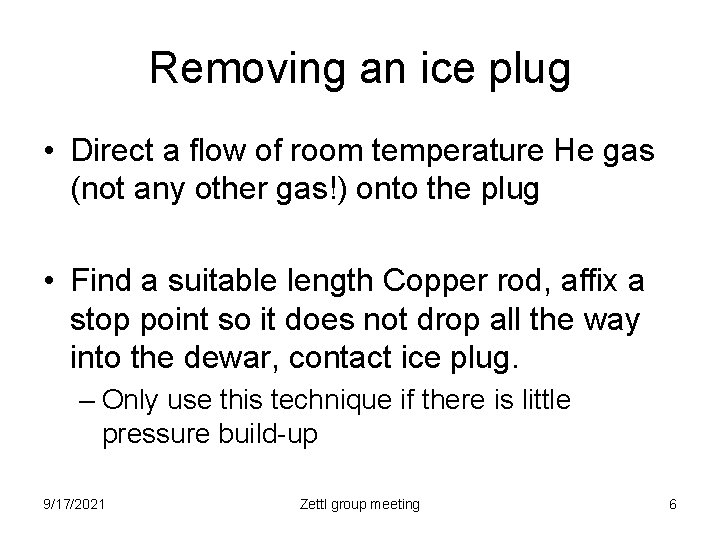 Removing an ice plug

• Direct a flow of room temperature He gas (not any other gas!) onto the plug

• Find a suitable length Copper rod, affix a stop point so it does not drop all the way into the dewar, contact ice plug.
– Only use this technique if there is little pressure build-up

9/17/2021 Zettl group meeting 6